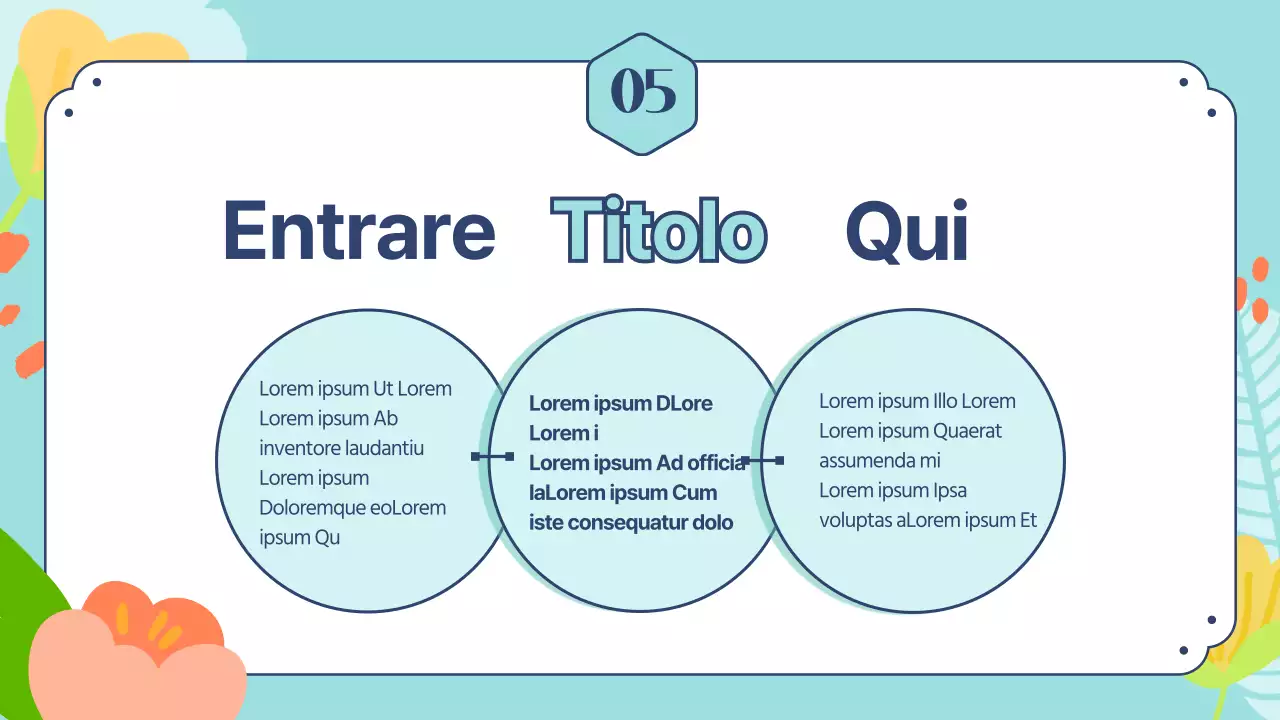 05

Entrare Titolo Qui

Lorem ipsum Ut Lorem Lorem ipsum Ab inventore laudantiu Lorem ipsum Doloremque eoLorem ipsum Qu

Lorem ipsum DLore Lorem i
Lorem ipsum Ad officia laLorem ipsum Cum iste consequatur dolo

Lorem ipsum Illo Lorem Lorem ipsum Quaerat assumenda mi
Lorem ipsum Ipsa voluptas aLorem ipsum Et